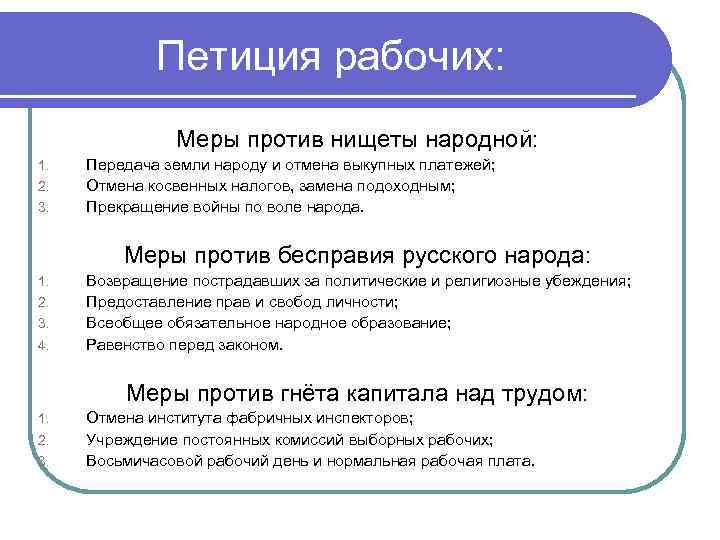 Петиция рабочих:

Меры против нищеты народной:

1. Передача земли народу и отмена выкупных платежей;
2. Отмена косвенных налогов, замена подоходным;
3. Прекращение войны по воле народа.

Меры против бесправия русского народа:

1. Возвращение пострадавших за политические и религиозные убеждения;
2. Предоставление прав и свобод личности;
3. Всеобщее обязательное народное образование;
4. Равенство перед законом.

Меры против гнёта капитала над трудом:

1. Отмена института фабричных инспекторов;
2. Учреждение постоянных комиссий выборных рабочих;
3. Восьмичасовой рабочий день и нормальная рабочая плата.